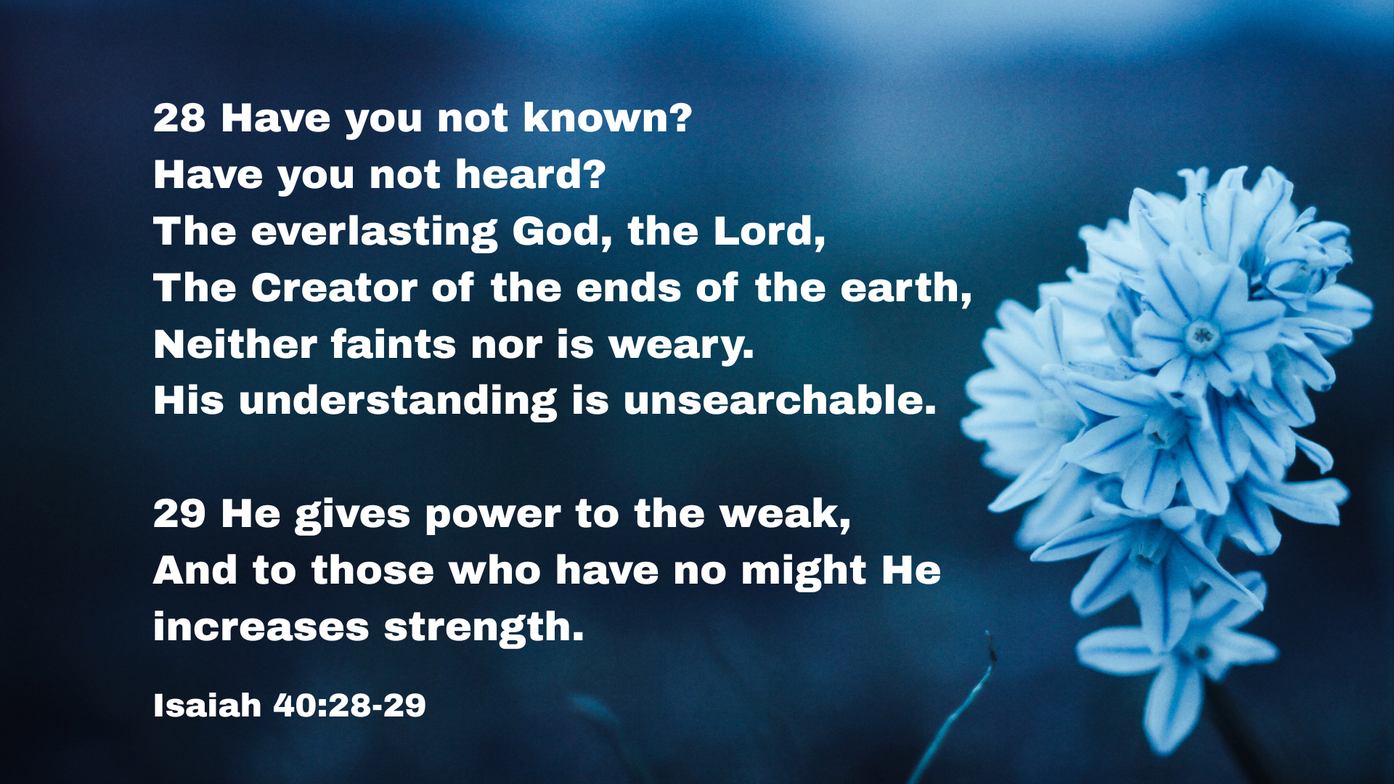 28 Have you not known?
Have you not heard?
The everlasting God, the Lord,
The Creator of the ends of the earth,
Neither faints nor is weary.
His understanding is unsearchable.

29 He gives power to the weak,
And to those who have no might He increases strength.

Isaiah 40:28-29